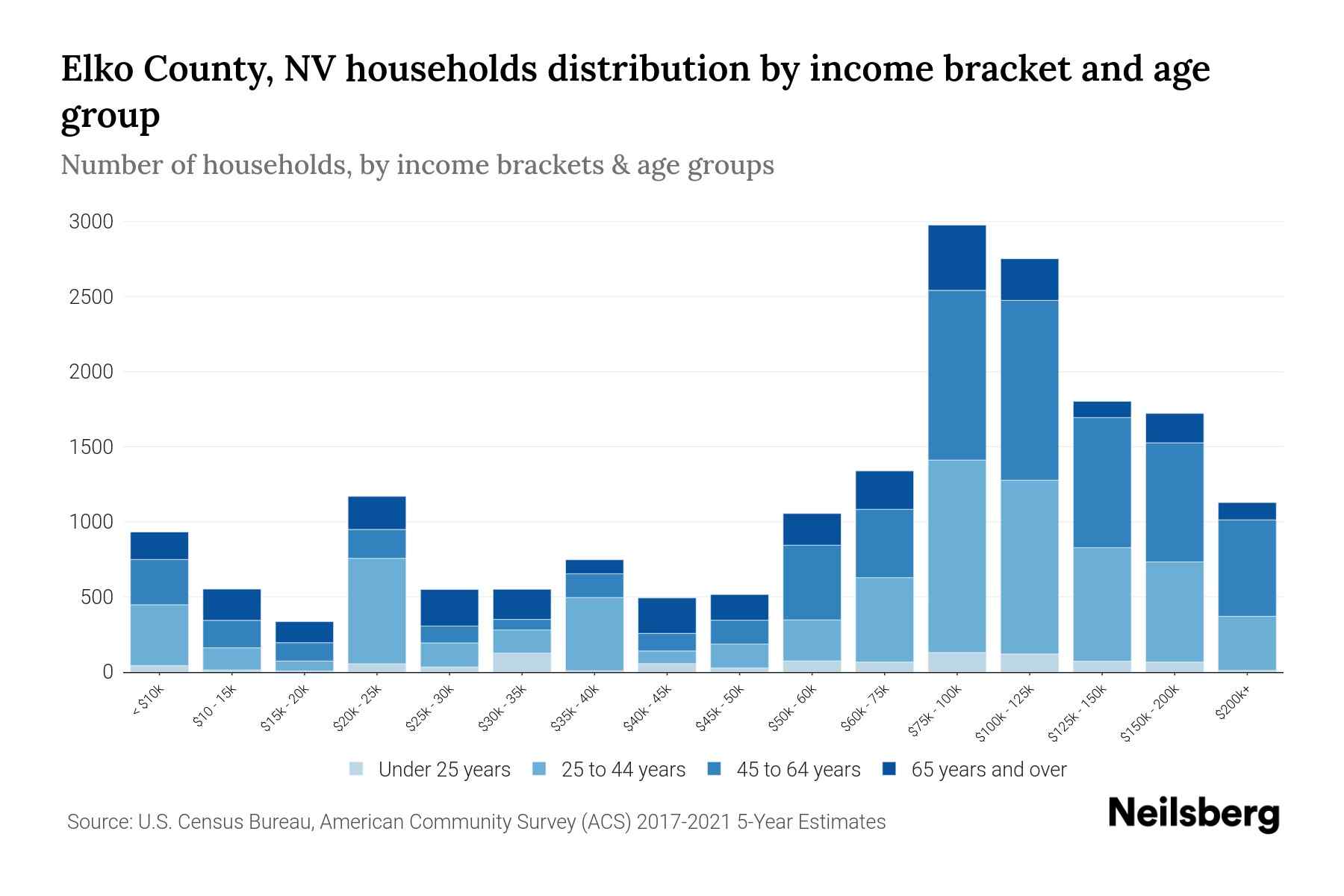 Elko County, NV households distribution by income bracket and age group

Number of households, by income brackets & age groups

3000
2500
2000
1500
1000
500
0

< $10k
$10 - 15k
$15k - 20k
$20k - 25k
$25k - 30k
$30k - 35k
$35k - 40k
$40k - 45k
$45k - 50k
$50k - 60k
$60k - 75k
$75k - 100k
$100k - 125k
$125k - 150k
$150k - 200k
$200k+

Under 25 years
25 to 44 years
45 to 64 years
65 years and over

Source: U.S. Census Bureau, American Community Survey (ACS) 2017-2021 5-Year Estimates

Neilsberg